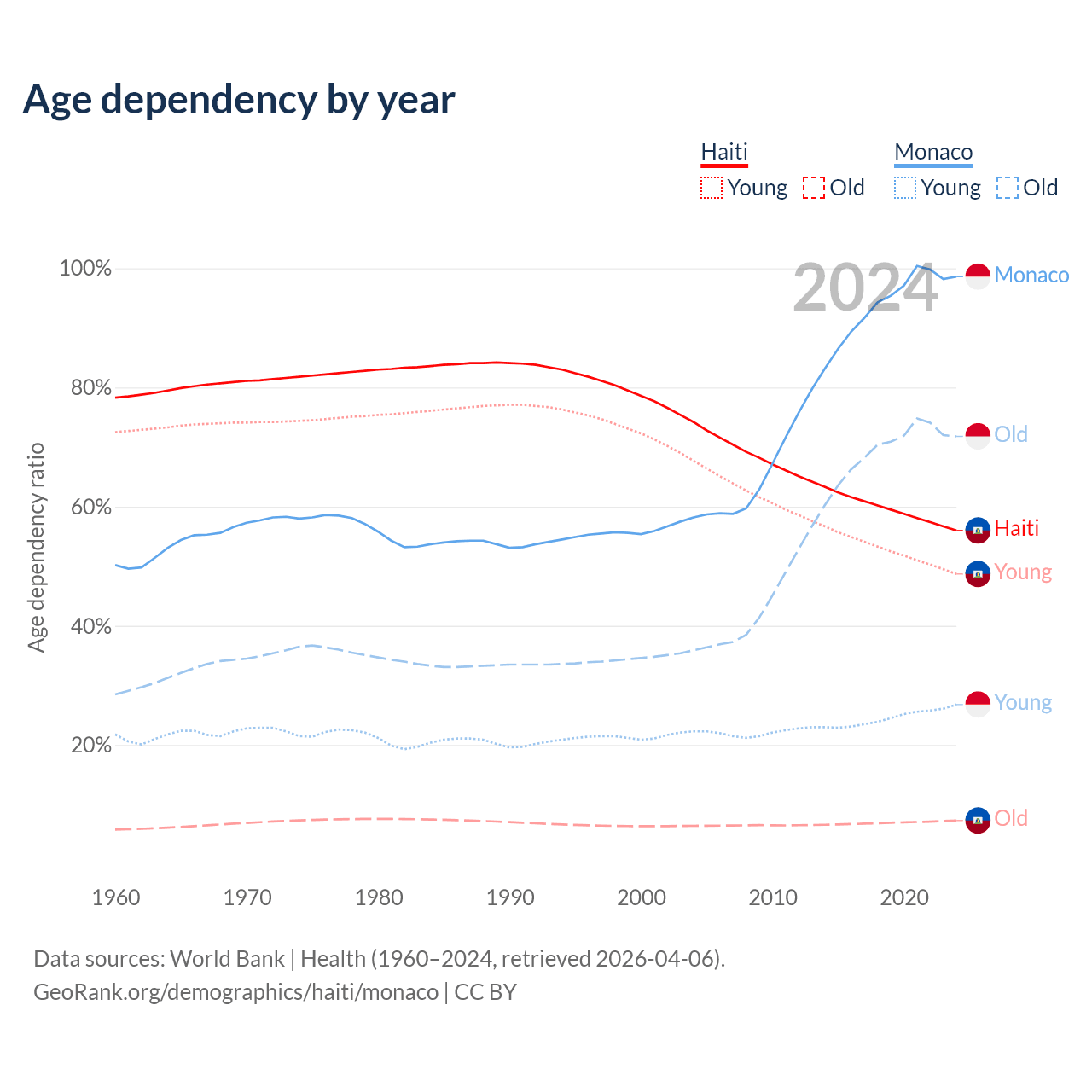 Age dependency by year

Haiti
Young Old

Monaco
Young Old

2024

100%
80%
60%
40%
20%

Age dependency ratio

Monaco
Old
Haiti
Young
Young
Old

1960 1970 1980 1990 2000 2010 2020

Data sources: World Bank | Health (1960–2024, retrieved 2026-04-06).
GeoRank.org/demographics/haiti/monaco | CC BY